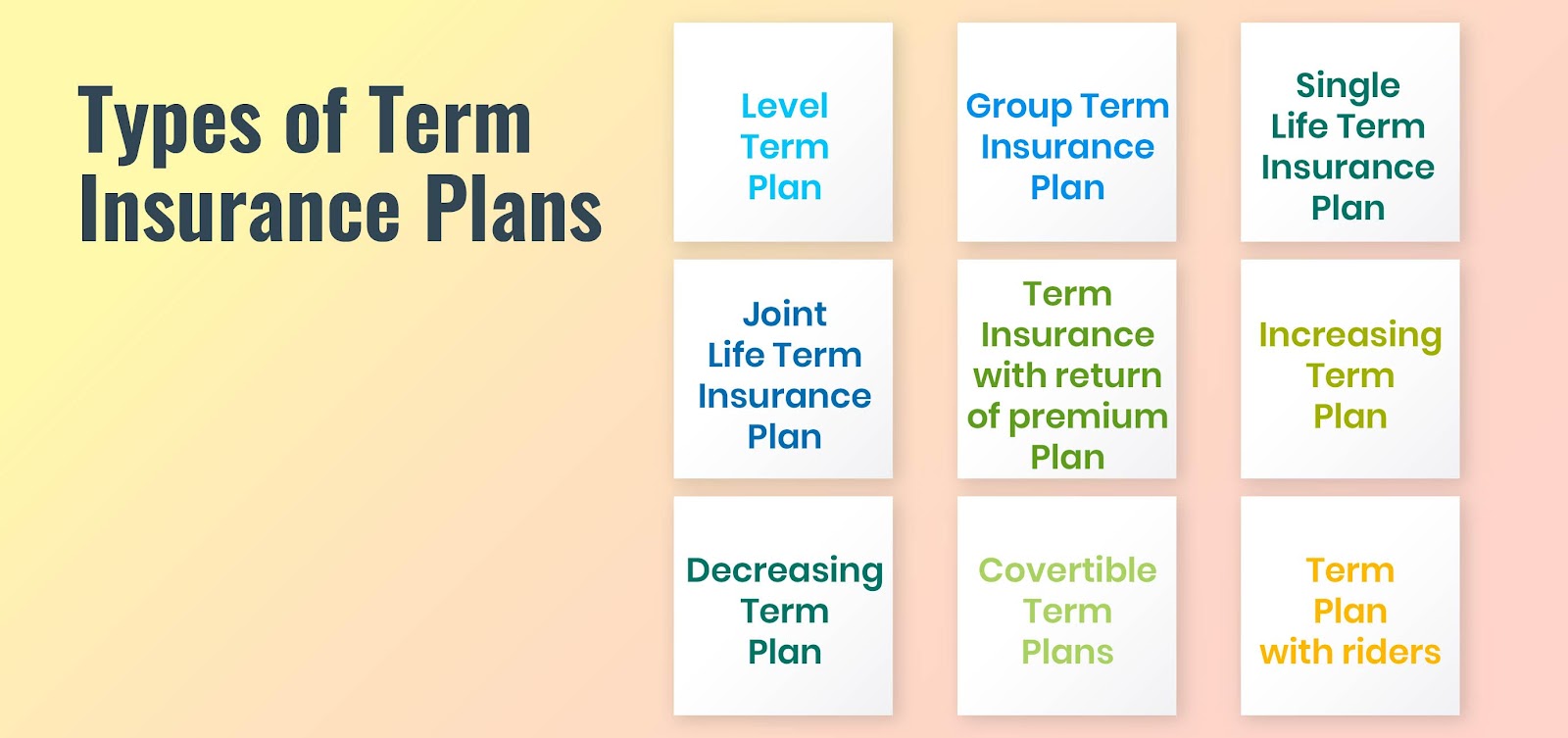 Types of Term Insurance Plans

Level Term Plan

Group Term Insurance Plan

Single Life Term Insurance Plan

Joint Life Term Insurance Plan

Term Insurance with return of premium Plan

Increasing Term Plan

Decreasing Term Plan

Covertible Term Plans

Term Plan with riders